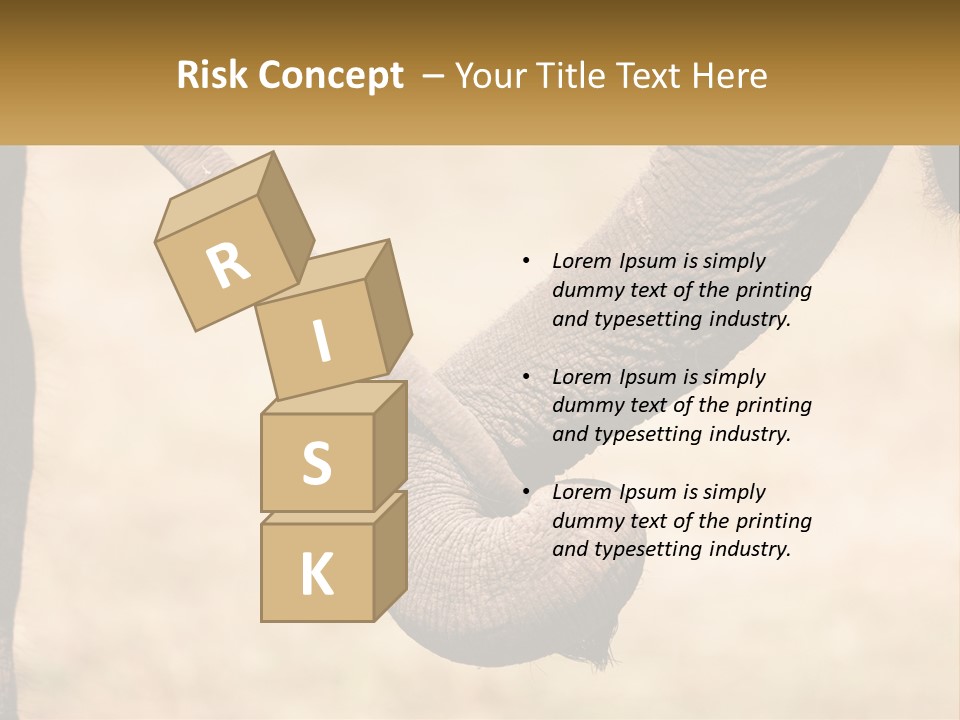 Risk Concept – Your Title Text Here

R
I
S
K

• Lorem Ipsum is simply dummy text of the printing and typesetting industry.

• Lorem Ipsum is simply dummy text of the printing and typesetting industry.

• Lorem Ipsum is simply dummy text of the printing and typesetting industry.